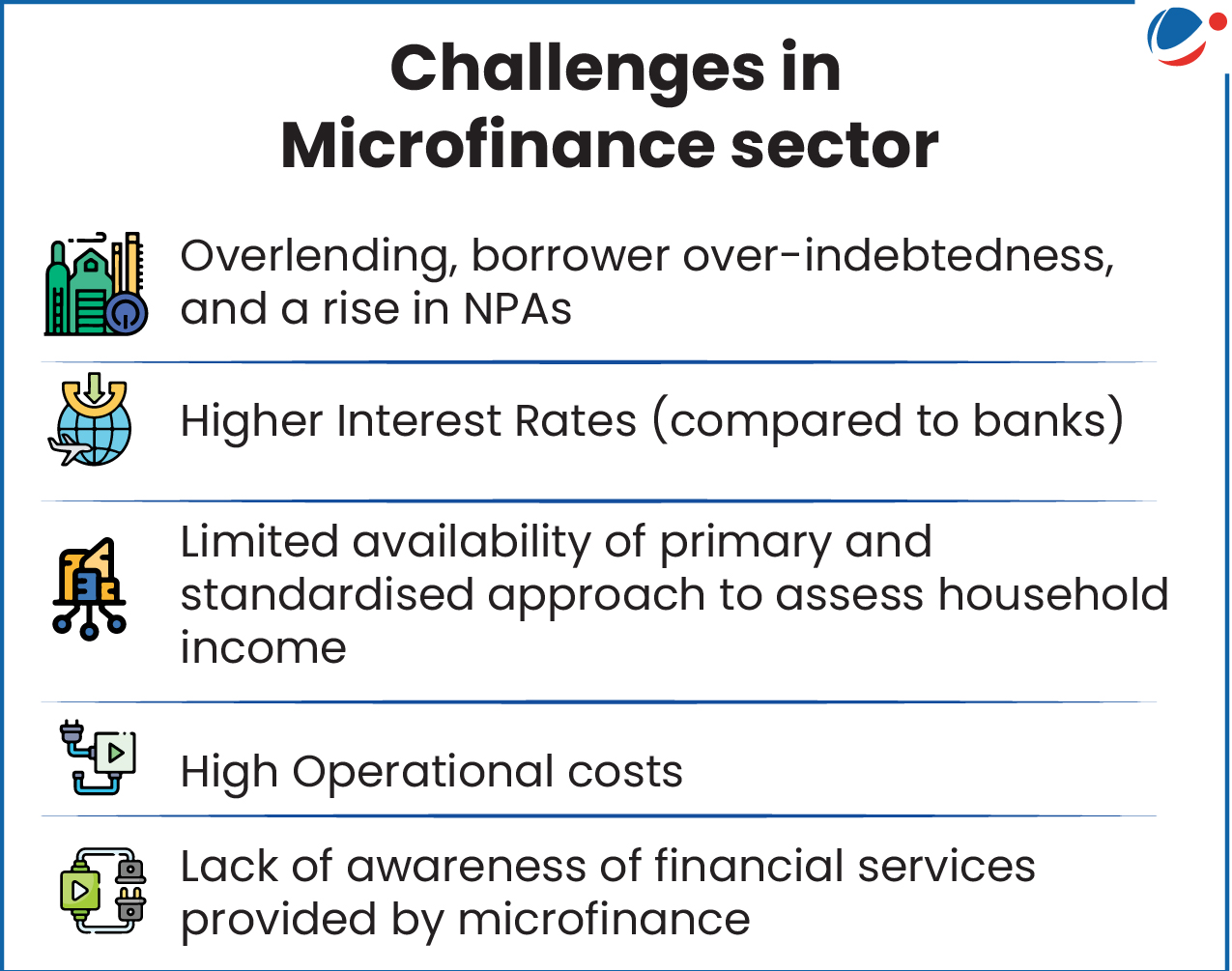 Challenges in Microfinance sector

Overlending, borrower over-indebtedness, and a rise in NPAs

Higher Interest Rates (compared to banks)

Limited availability of primary and standardised approach to assess household income

High Operational costs

Lack of awareness of financial services provided by microfinance